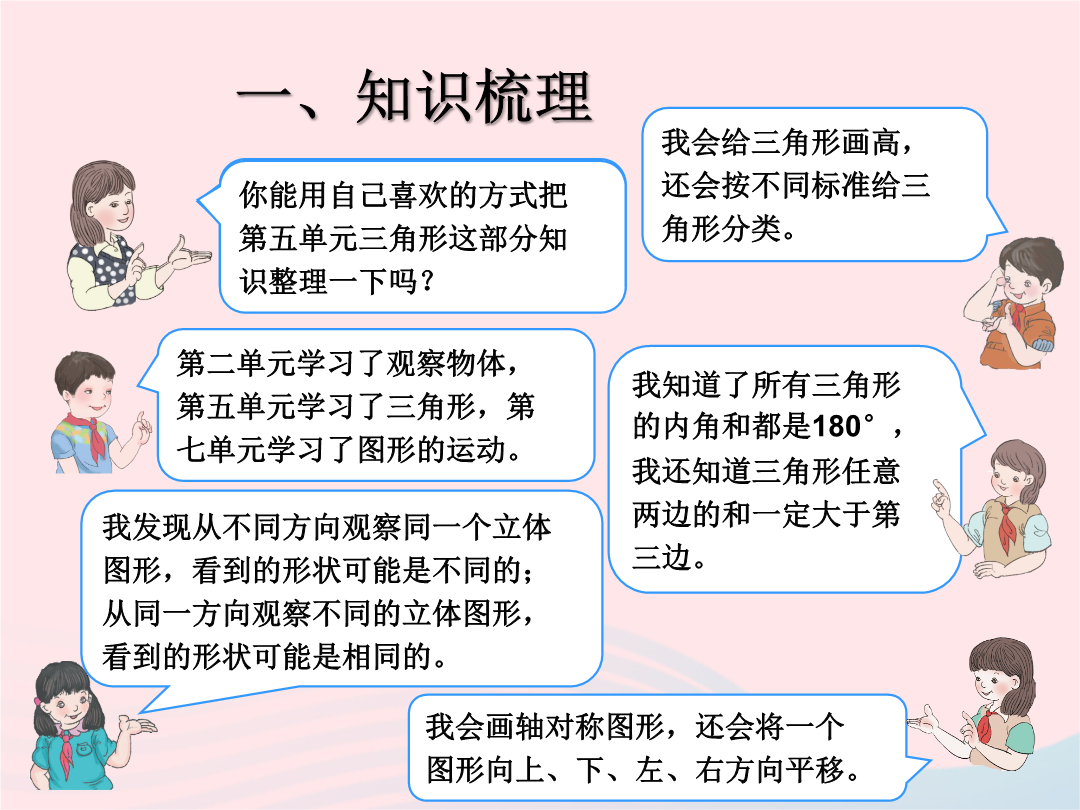 一、知识梳理

你能用自己喜欢的方式把第五单元三角形这部分知识整理一下吗？

我会给三角形画高，还会按不同标准给三角形分类。

第二单元学习了观察物体，第五单元学习了三角形，第七单元学习了图形的运动。

我知道了所有三角形的内角和都是180°，我还知道三角形任意两边的和一定大于第三边。

我发现从不同方向观察同一个立体图形，看到的形状可能是不同的；从同一方向观察不同的立体图形，看到的形状可能是相同的。

我会画轴对称图形，还会将一个图形向上、下、左、右方向平移。